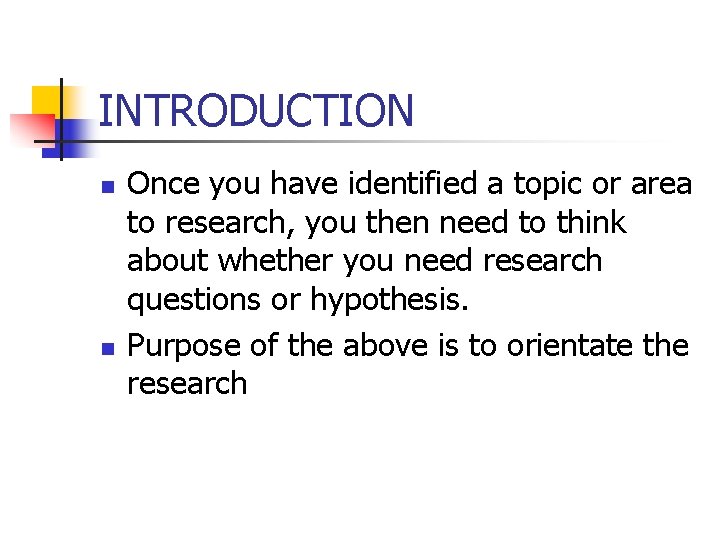 INTRODUCTION

- Once you have identified a topic or area to research, you then need to think about whether you need research questions or hypothesis.
- Purpose of the above is to orientate the research